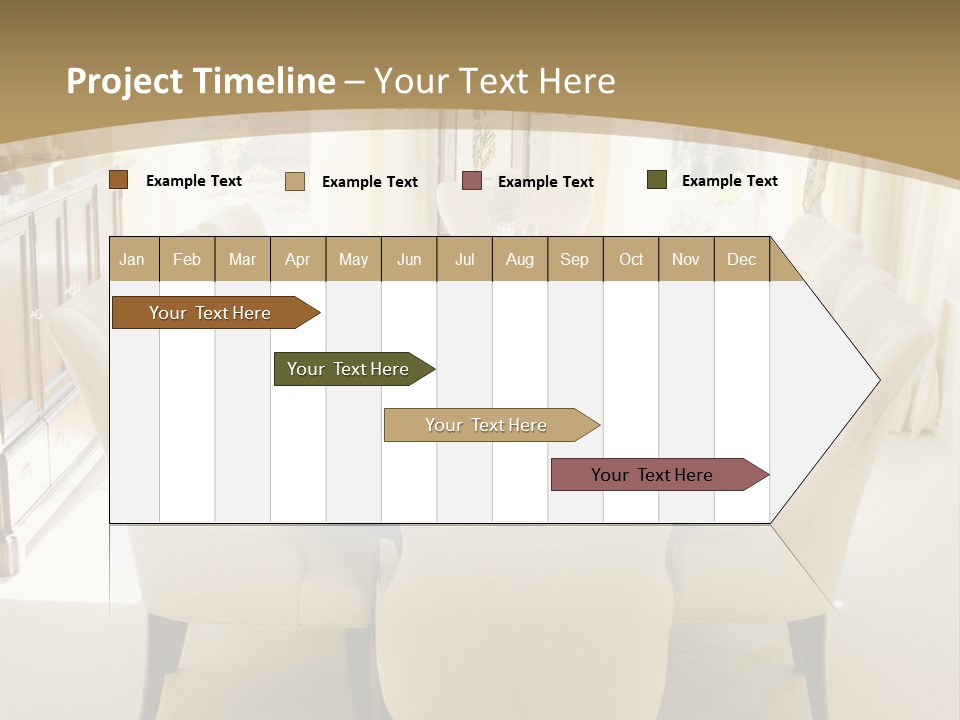 Project Timeline – Your Text Here

Example Text
Example Text
Example Text
Example Text

| Jan | Feb | Mar | Apr | May | Jun | Jul | Aug | Sep | Oct | Nov | Dec |
|---|---|---|---|---|---|---|---|---|---|---|---|

Your Text Here
Your Text Here
Your Text Here
Your Text Here